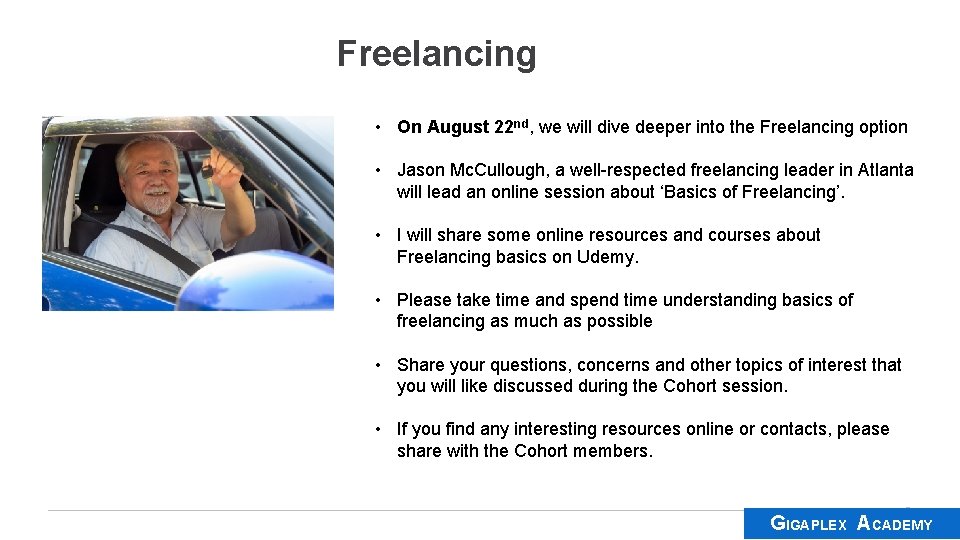 Freelancing

• On August 22nd, we will dive deeper into the Freelancing option

• Jason McCullough, a well-respected freelancing leader in Atlanta will lead an online session about 'Basics of Freelancing'.

• I will share some online resources and courses about Freelancing basics on Udemy.

• Please take time and spend time understanding basics of freelancing as much as possible

• Share your questions, concerns and other topics of interest that you will like discussed during the Cohort session.

• If you find any interesting resources online or contacts, please share with the Cohort members.

GIGAPLEX ACADEMY